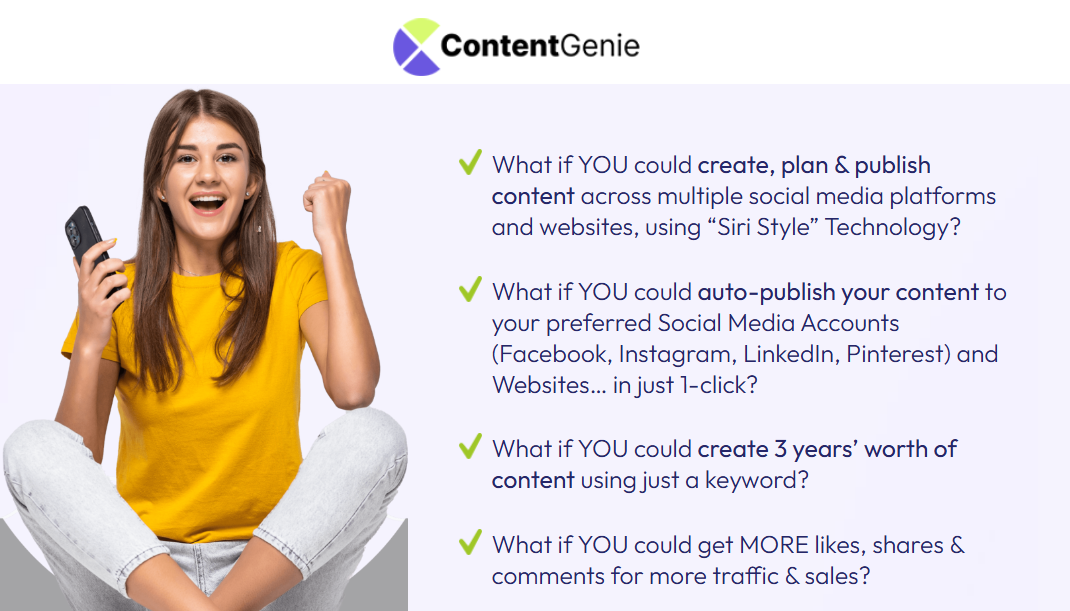 ContentGenie

What if YOU could create, plan & publish content across multiple social media platforms and websites, using “Siri Style” Technology?

What if YOU could auto-publish your content to your preferred Social Media Accounts (Facebook, Instagram, LinkedIn, Pinterest) and Websites… in just 1-click?

What if YOU could create 3 years’ worth of content using just a keyword?

What if YOU could get MORE likes, shares & comments for more traffic & sales?